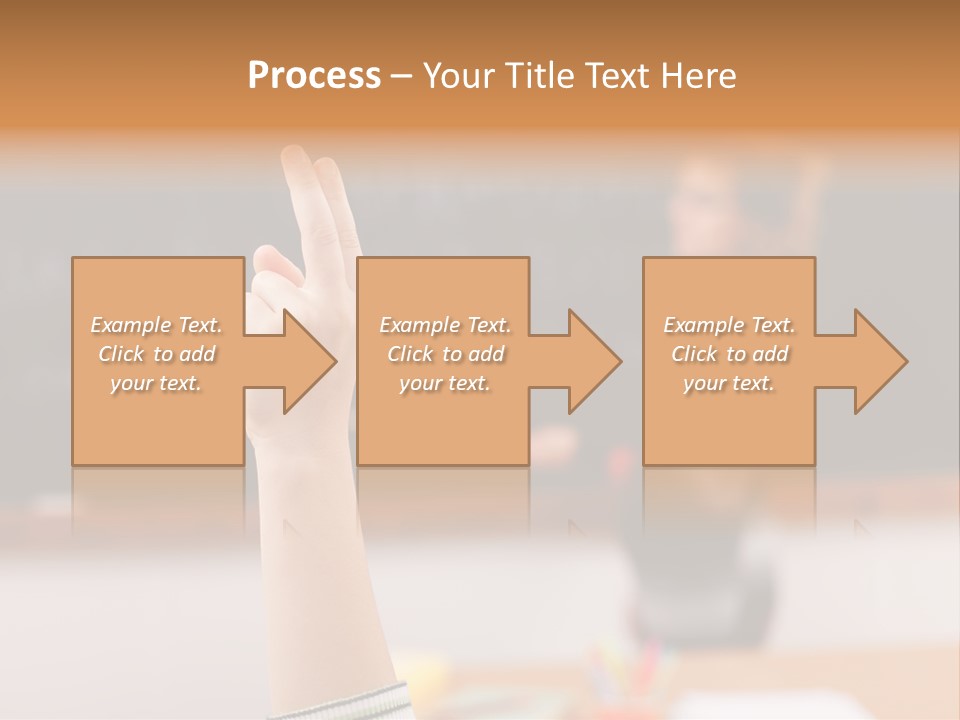 Process – Your Title Text Here

Example Text. Click to add your text.

Example Text. Click to add your text.

Example Text. Click to add your text.